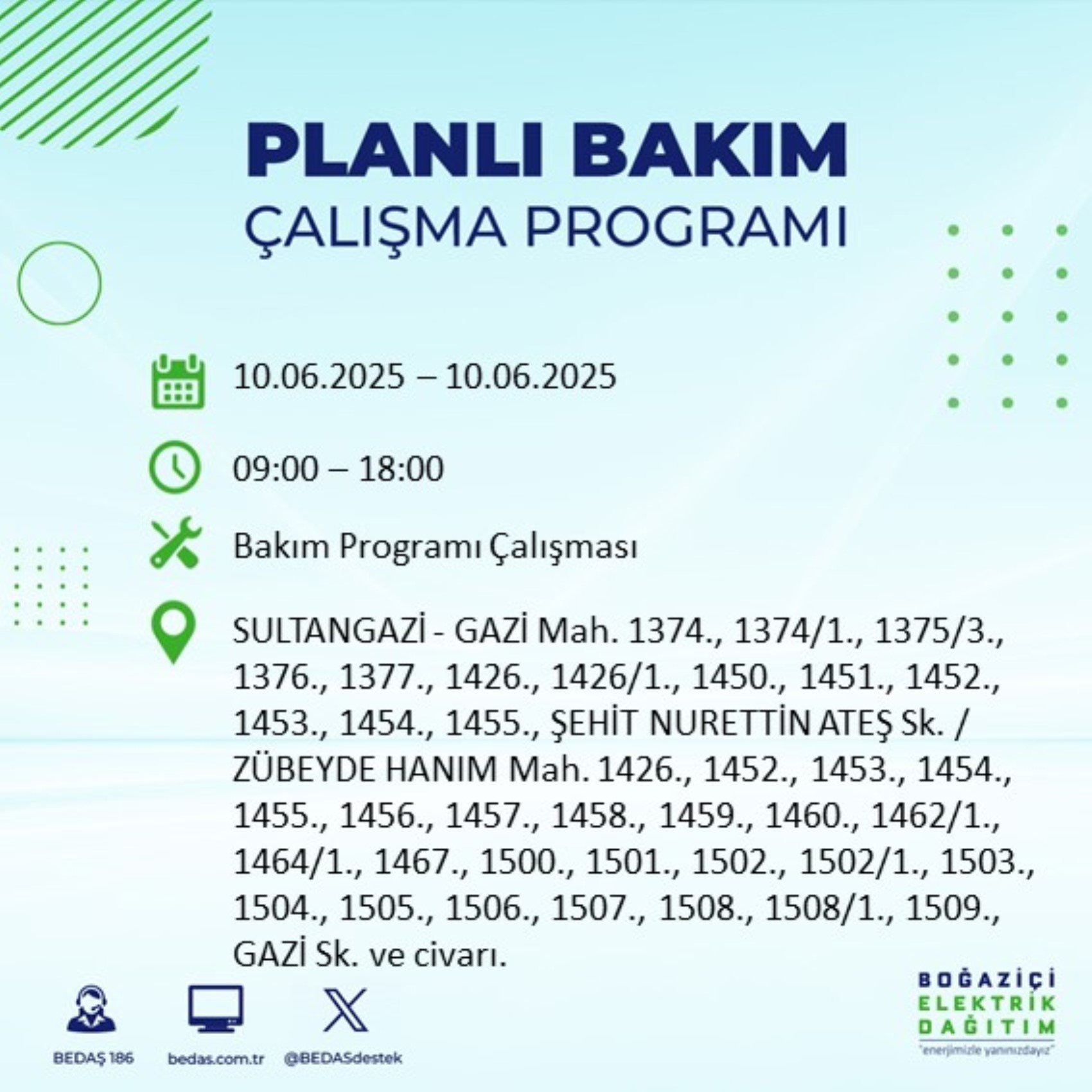 PLANLI BAKIM
ÇALIŞMA PROGRAMI

10.06.2025 – 10.06.2025

09:00 – 18:00

Bakım Programı Çalışması

SULTANGAZİ - GAZİ Mah. 1374., 1374/1., 1375/3., 1376., 1377., 1426., 1426/1., 1450., 1451., 1452., 1453., 1454., 1455., ŞEHİT NURETTİN ATEŞ Sk. / ZÜBEYDE HANIM Mah. 1426., 1452., 1453., 1454., 1455., 1456., 1457., 1458., 1459., 1460., 1462/1., 1464/1., 1467., 1500., 1501., 1502., 1502/1., 1503., 1504., 1505., 1506., 1507., 1508., 1508/1., 1509., GAZİ Sk. ve civarı.

BEDAŞ 186
bedas.com.tr
@BEDASdestek

BOĞAZİÇİ
ELEKTRİK
DAĞITIM
"enerjimizle yanınızdayız"